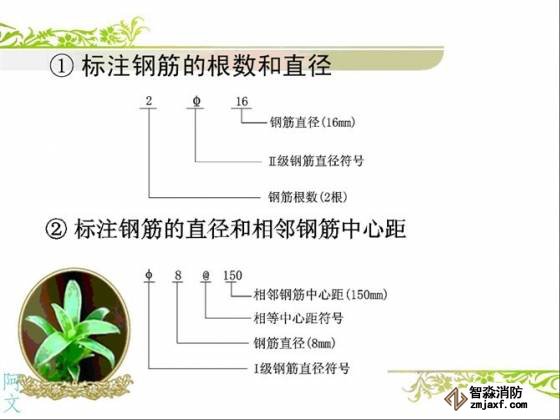 ① 标注钢筋的根数和直径

2 Φ 16

钢筋直径(16mm)

Ⅱ级钢筋直径符号

钢筋根数(2根)

② 标注钢筋的直径和相邻钢筋中心距

Φ 8 @ 150

相邻钢筋中心距(150mm)

相等中心距符号

钢筋直径(8mm)

Ⅰ级钢筋直径符号

阿文

智淼消防
zmjaxf.com